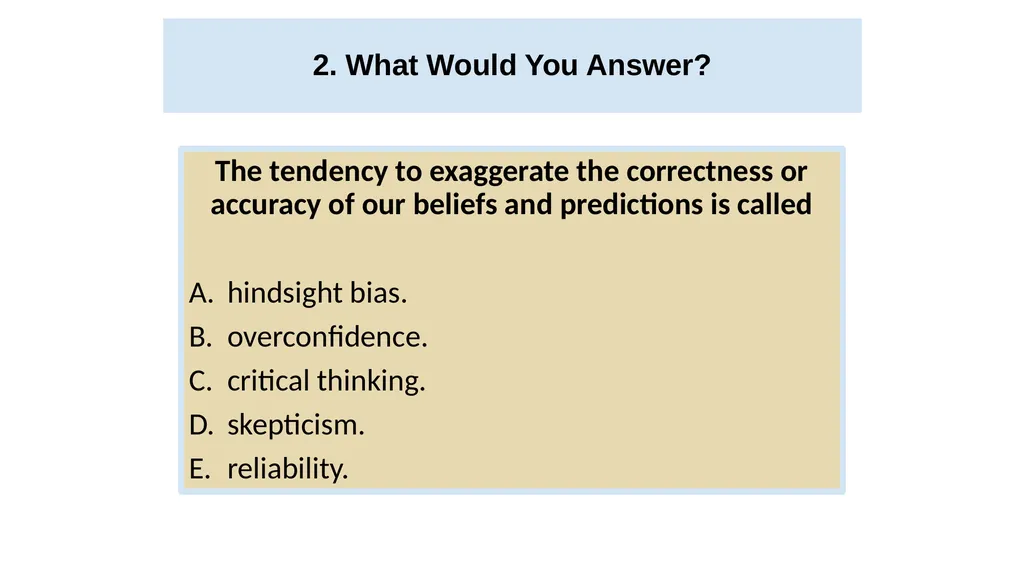 2. What Would You Answer?

The tendency to exaggerate the correctness or accuracy of our beliefs and predictions is called

A. hindsight bias.
B. overconfidence.
C. critical thinking.
D. skepticism.
E. reliability.